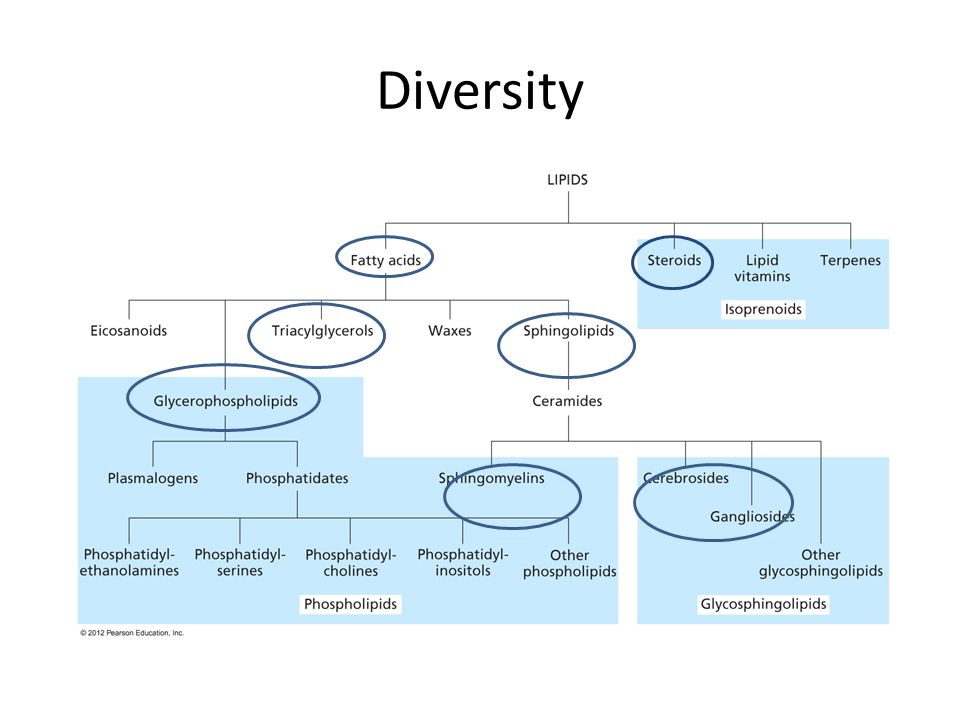 Diversity

LIPIDS

Fatty acids

Steroids

Lipid vitamins

Terpenes

Isoprenoids

Eicosanoids

Triacylglycerols

Waxes

Sphingolipids

Glycerophospholipids

Ceramides

Plasmalogens

Phosphatidates

Sphingomyelins

Cerebrosides

Gangliosides

Phosphatidyl-ethanolamines

Phosphatidyl-serines

Phosphatidyl-cholines

Phosphatidyl-inositols

Other phospholipids

Other glycosphingolipids

Phospholipids

Glycosphingolipids

© 2012 Pearson Education, Inc.